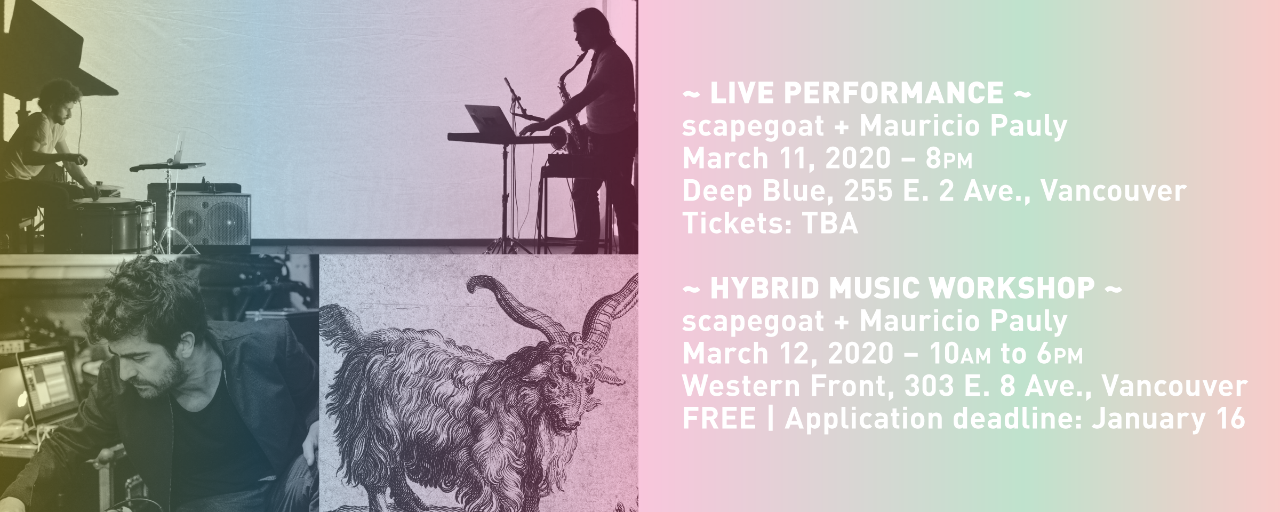 ~ LIVE PERFORMANCE ~
scapegoat + Mauricio Pauly
March 11, 2020 – 8PM
Deep Blue, 255 E. 2 Ave., Vancouver
Tickets: TBA

~ HYBRID MUSIC WORKSHOP ~
scapegoat + Mauricio Pauly
March 12, 2020 – 10AM to 6PM
Western Front, 303 E. 8 Ave., Vancouver
FREE | Application deadline: January 16